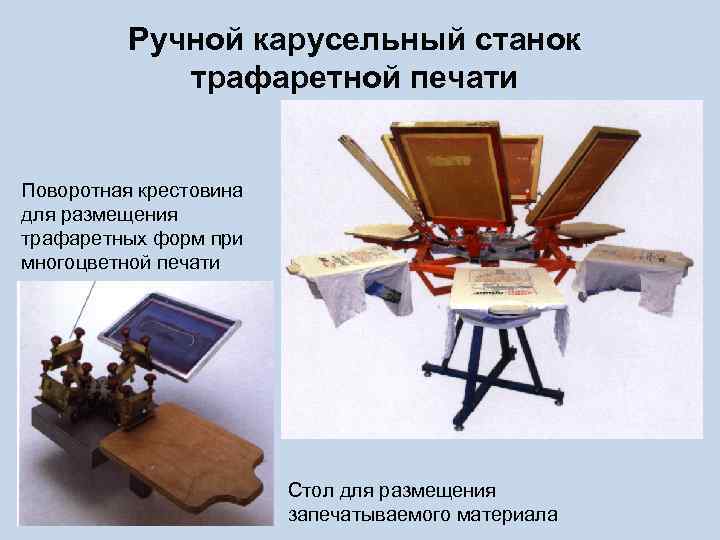 Ручной карусельный станок трафаретной печати

Поворотная крестовина для размещения трафаретных форм при многоцветной печати

Стол для размещения запечатываемого материала